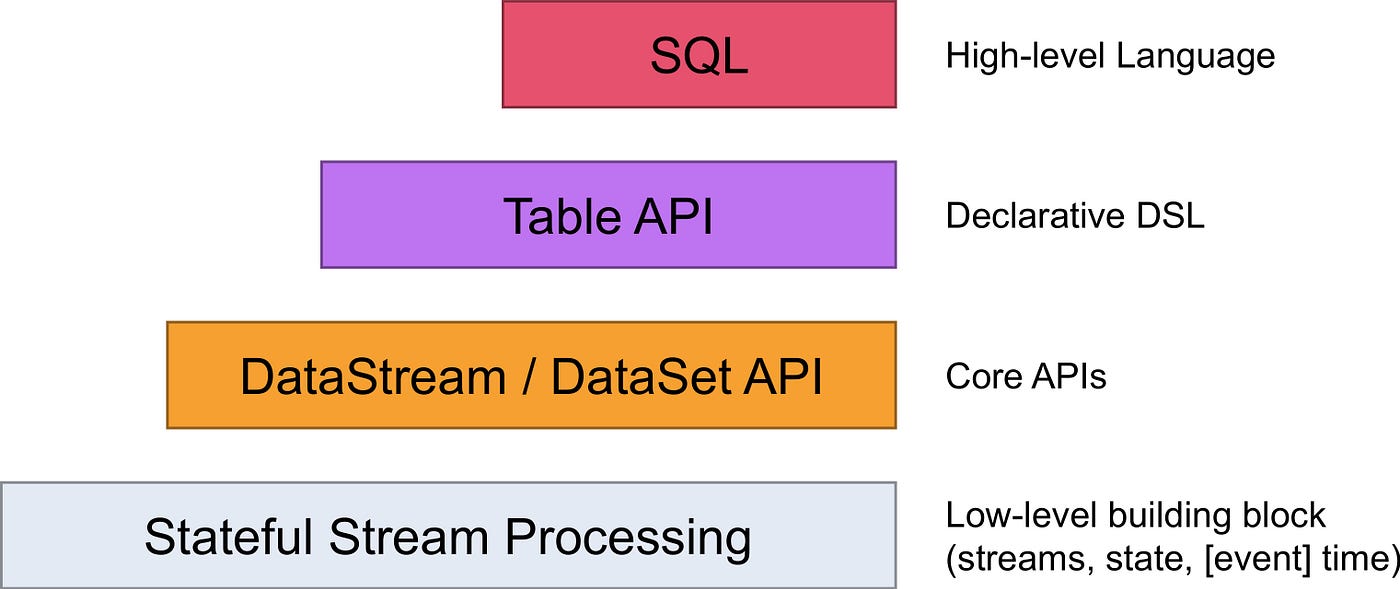 SQL

High-level Language

Table API

Declarative DSL

DataStream / DataSet API

Core APIs

Stateful Stream Processing

Low-level building block (streams, state, [event] time)